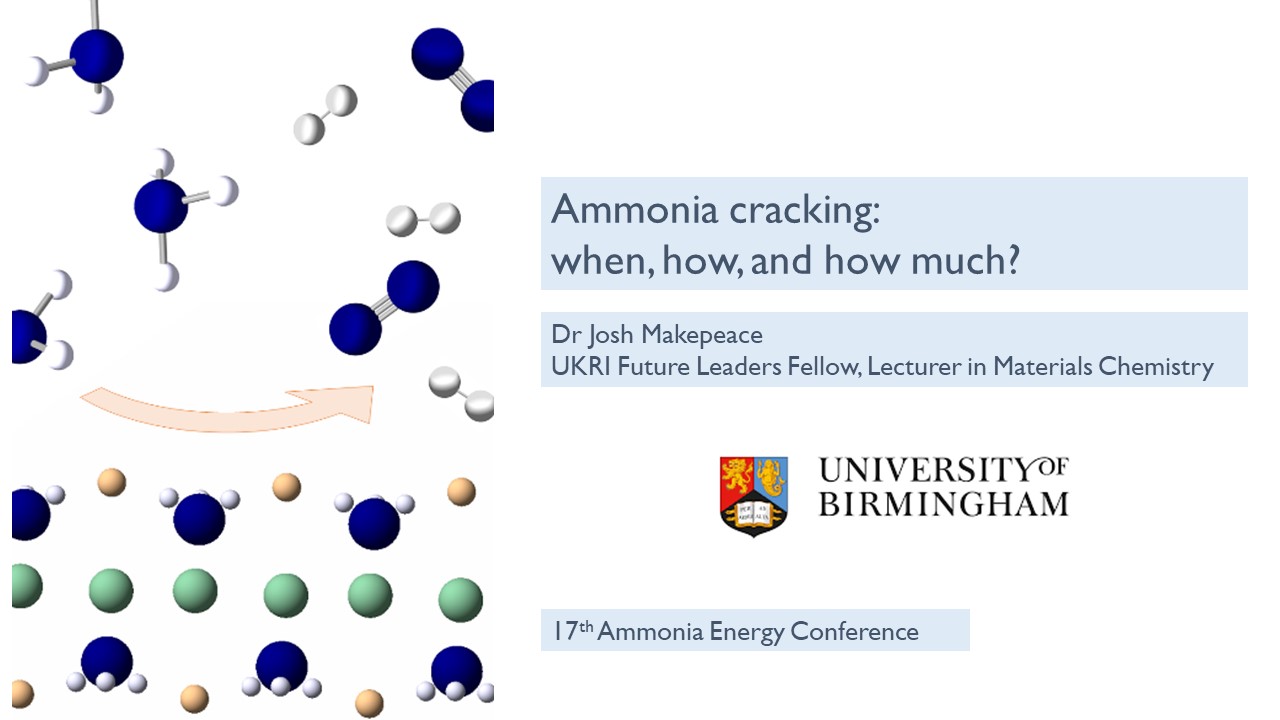 Ammonia cracking:
when, how, and how much?

Dr Josh Makepeace
UKRI Future Leaders Fellow, Lecturer in Materials Chemistry

UNIVERSITY OF BIRMINGHAM

17th Ammonia Energy Conference